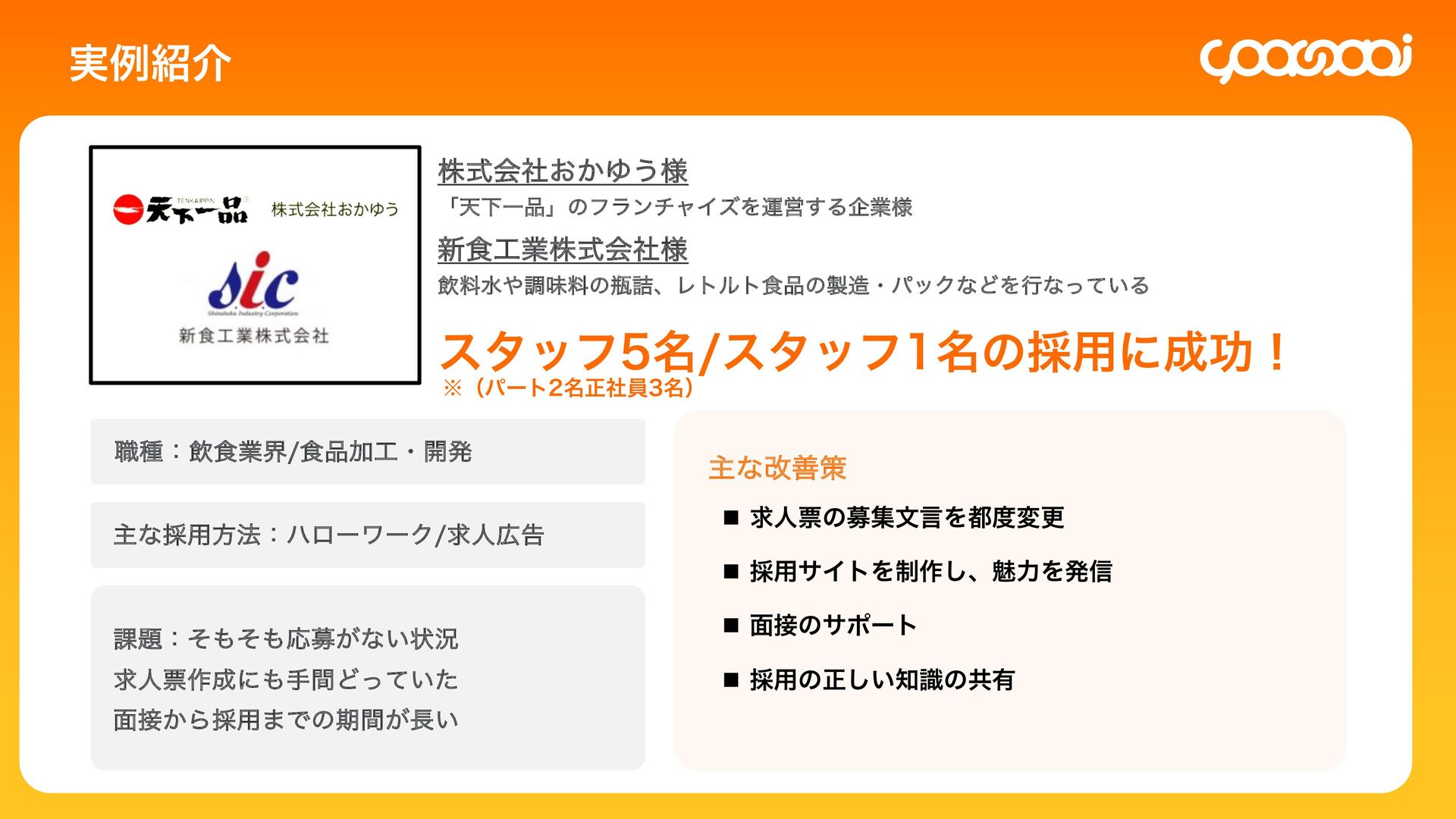 実例紹介

yoasobi

TENKAIPPIN 天下一品 株式会社おかゆう

sic Shinshoku Industry Corporation 新食工業株式会社

株式会社おかゆう様

「天下一品」のフランチャイズを運営する企業様

新食工業株式会社様

飲料水や調味料の瓶詰、レトルト食品の製造・パックなどを行なっている

スタッフ5名/スタッフ1名の採用に成功！

※（パート2名正社員3名）

職種：飲食業界/食品加工・開発

主な採用方法：ハローワーク/求人広告

課題：そもそも応募がない状況
求人票作成にも手間どっていた
面接から採用までの期間が長い

主な改善策

■ 求人票の募集文言を都度変更

■ 採用サイトを制作し、魅力を発信

■ 面接のサポート

■ 採用の正しい知識の共有